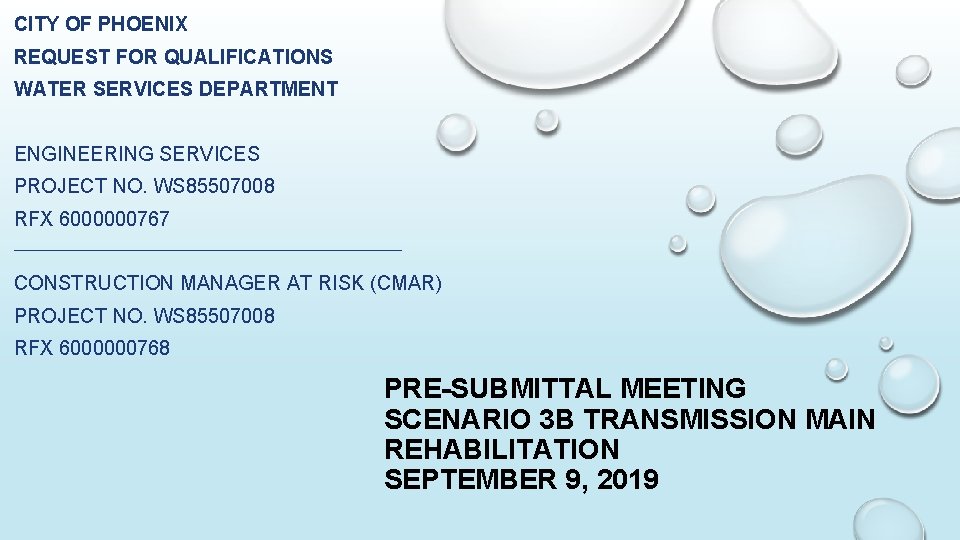 CITY OF PHOENIX
REQUEST FOR QUALIFICATIONS
WATER SERVICES DEPARTMENT

ENGINEERING SERVICES
PROJECT NO. WS85507008
RFX 6000000767

CONSTRUCTION MANAGER AT RISK (CMAR)
PROJECT NO. WS85507008
RFX 6000000768

PRE-SUBMITTAL MEETING
SCENARIO 3B TRANSMISSION MAIN REHABILITATION
SEPTEMBER 9, 2019